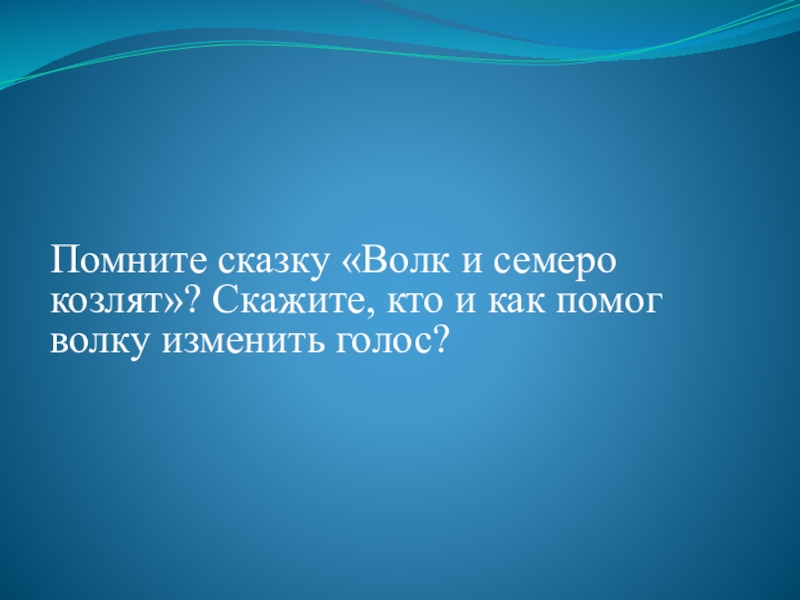 Помните сказку «Волк и семеро козлят»? Скажите, кто и как помог волку изменить голос?